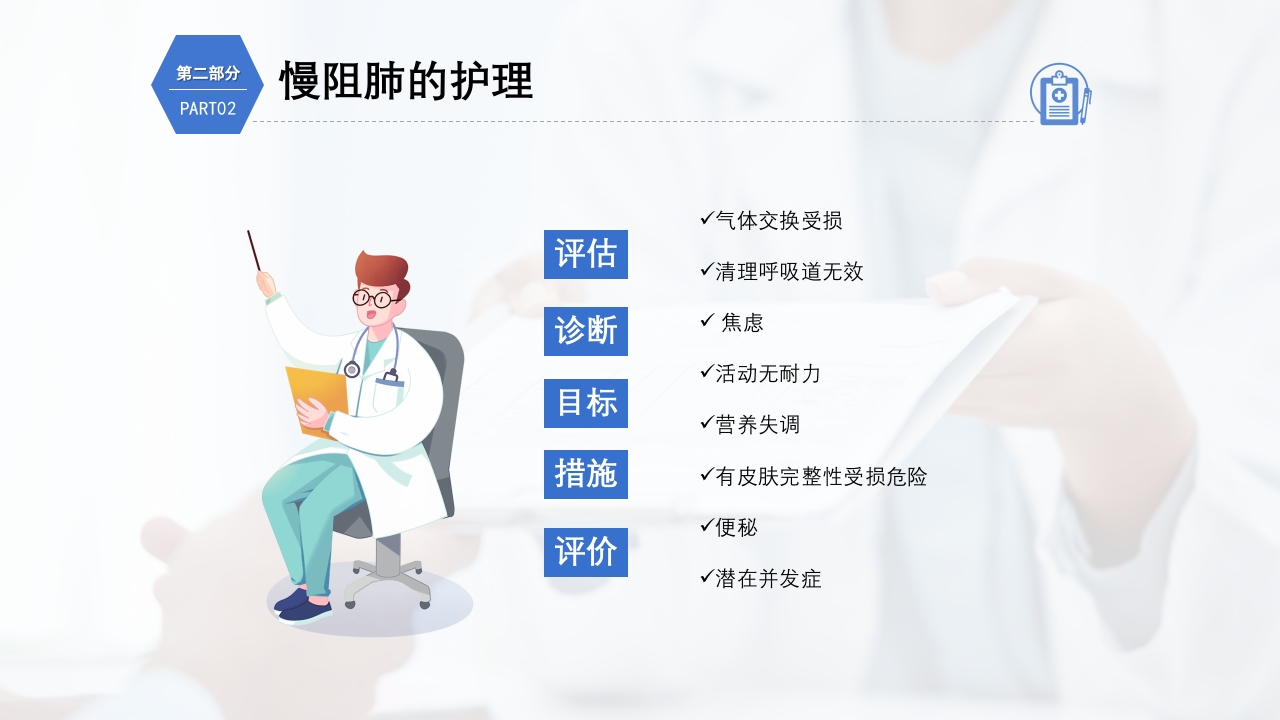 第二部分
PART02

慢阻肺的护理

评估
诊断
目标
措施
评价

✓气体交换受损
✓清理呼吸道无效
✓ 焦虑
✓活动无耐力
✓营养失调
✓有皮肤完整性受损危险
✓便秘
✓潜在并发症